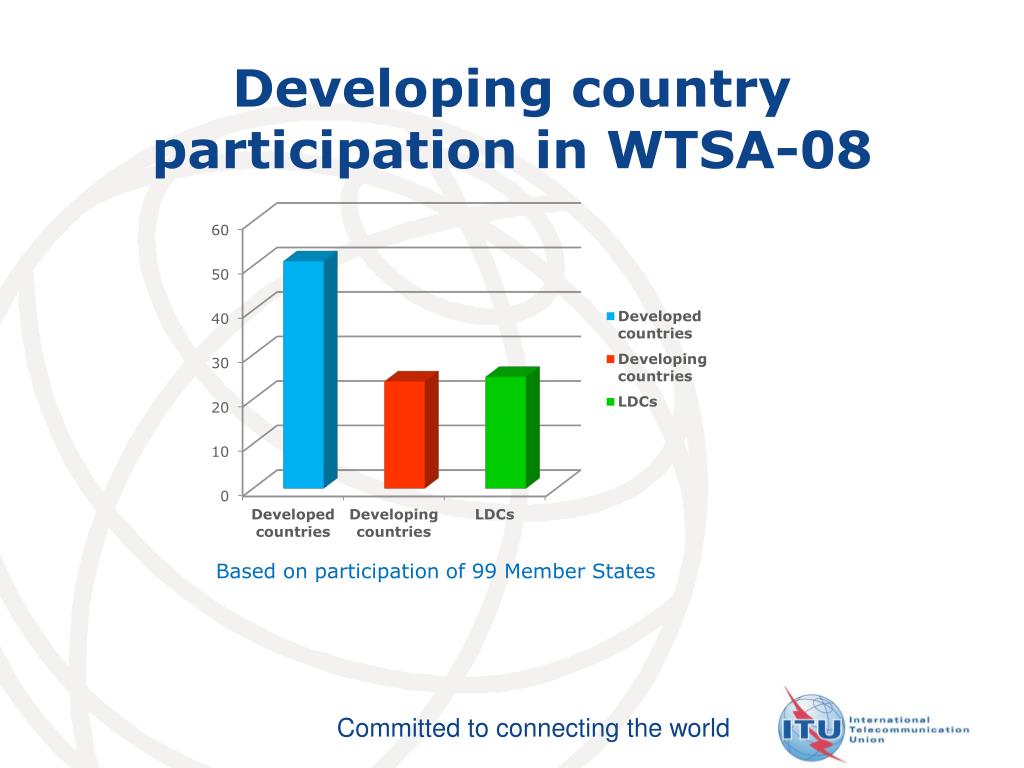 Developing country participation in WTSA-08

60
50
40
30
20
10
0

Developed countries
Developing countries
LDCs

Developed countries
Developing countries
LDCs

Based on participation of 99 Member States

Committed to connecting the world

ITU International Telecommunication Union